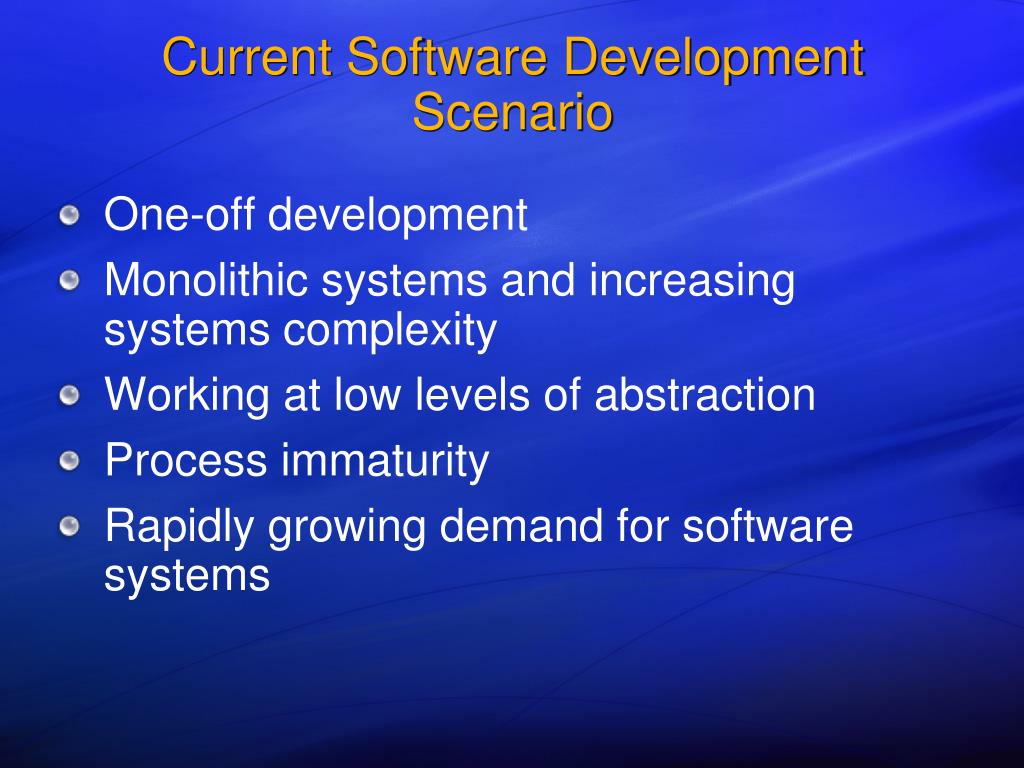 Current Software Development Scenario

One-off development

Monolithic systems and increasing systems complexity

Working at low levels of abstraction

Process immaturity

Rapidly growing demand for software systems